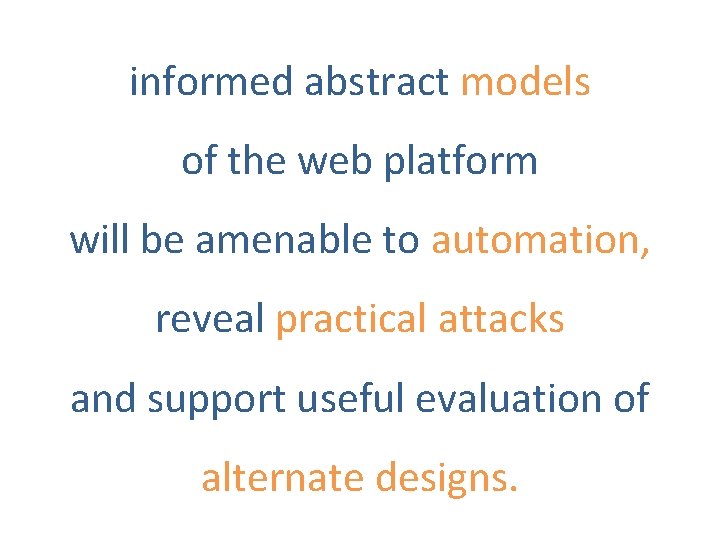 informed abstract models
of the web platform
will be amenable to automation,
reveal practical attacks
and support useful evaluation of
alternate designs.